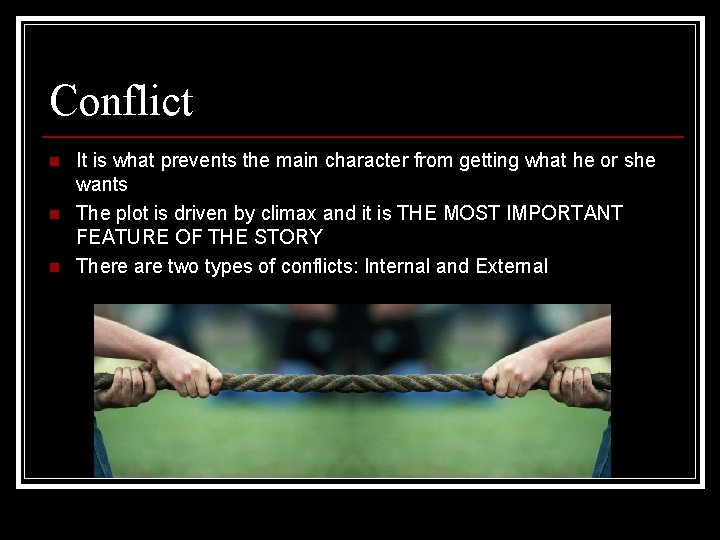 Conflict

- It is what prevents the main character from getting what he or she wants
- The plot is driven by climax and it is THE MOST IMPORTANT FEATURE OF THE STORY
- There are two types of conflicts: Internal and External